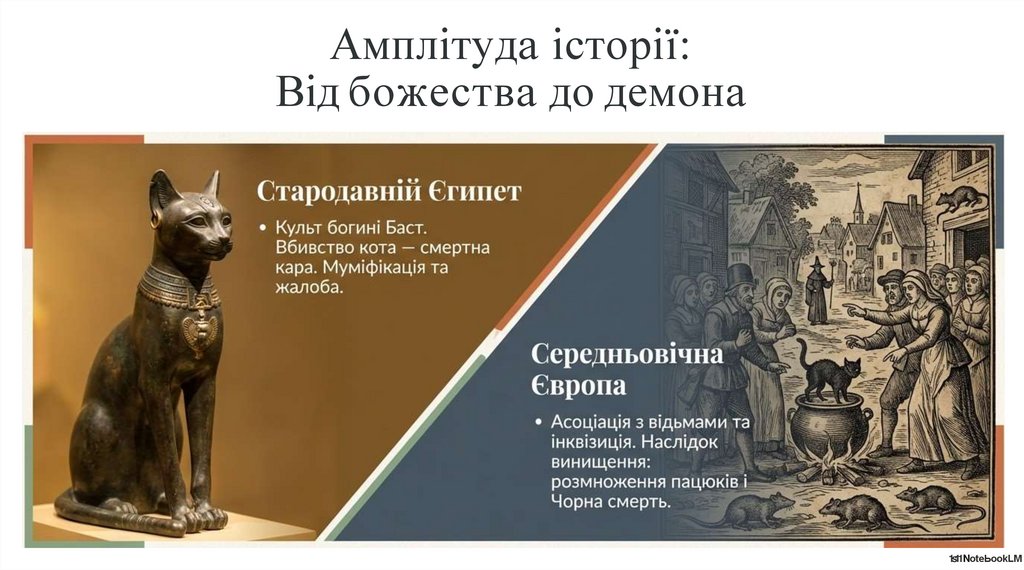 Амплітуда історії:
Від божества до демона

Стародавній Єгипет

• Культ богині Баст. Вбивство кота — смертна кара. Муміфікація та жалоба.

Середньовічна Європа

• Асоціація з відьмами та інквізиція. Наслідок винищення: розмноження пацюків і Чорна смерть.

NotebookLM